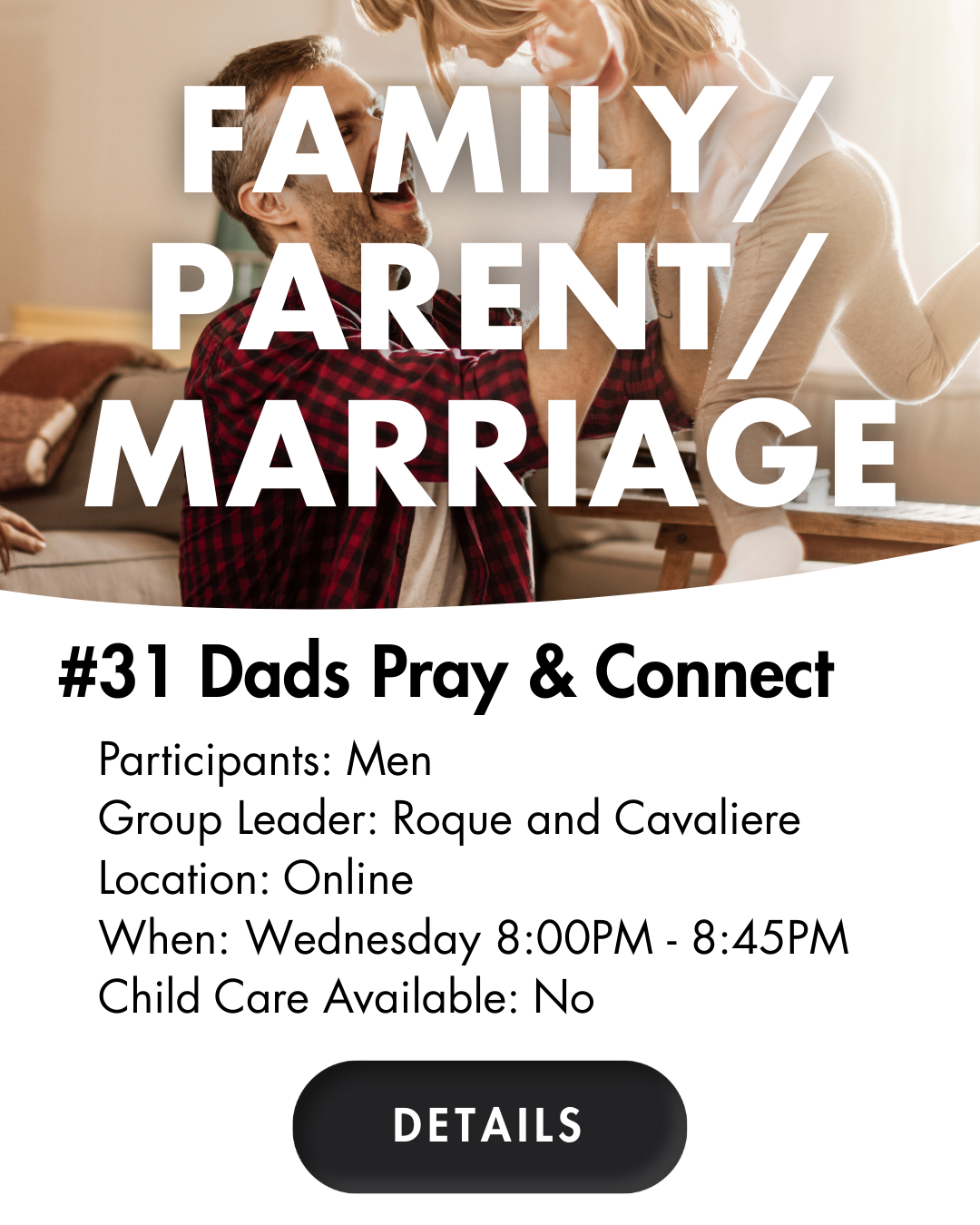 FAMILY/
PARENT/
MARRIAGE

#31 Dads Pray & Connect

Participants: Men
Group Leader: Roque and Cavaliere
Location: Online
When: Wednesday 8:00PM - 8:45PM
Child Care Available: No

DETAILS